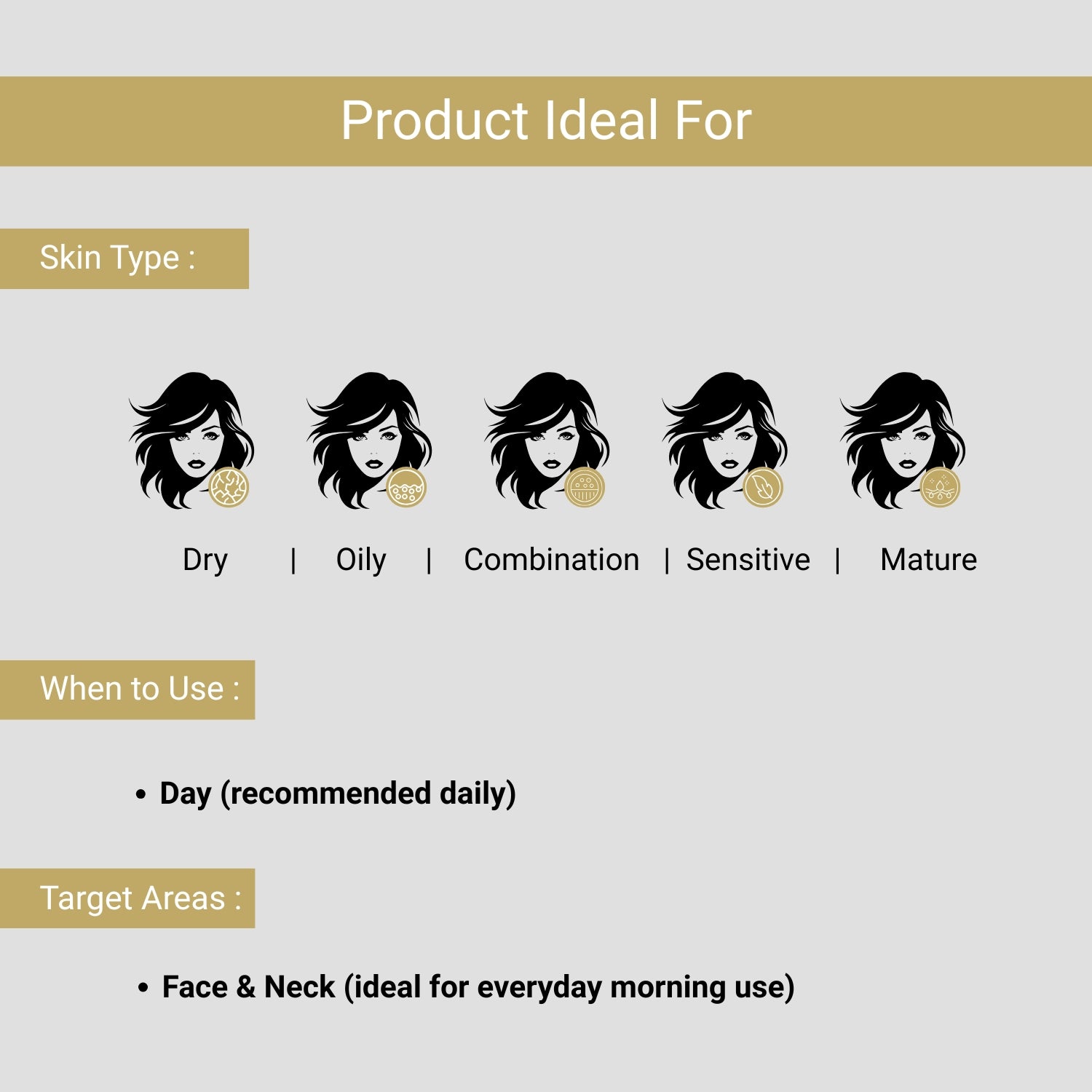 Product Ideal For

Skin Type :

Dry | Oily | Combination | Sensitive | Mature

When to Use :

• Day (recommended daily)

Target Areas :

• Face & Neck (ideal for everyday morning use)